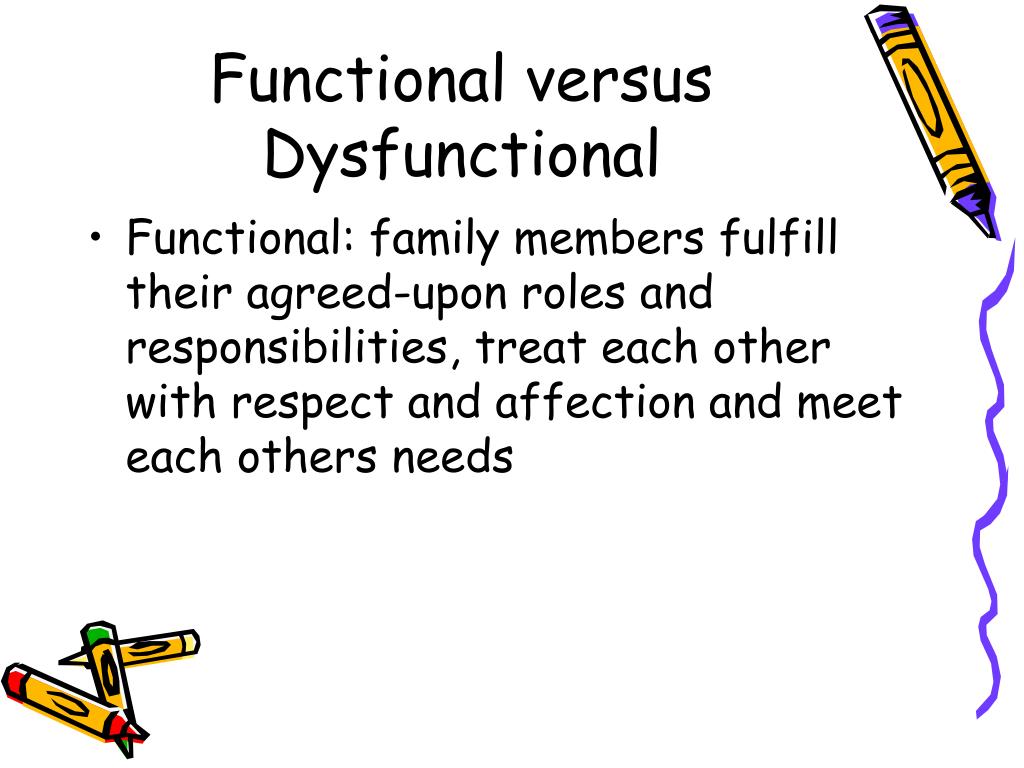 Functional versus Dysfunctional

• Functional: family members fulfill their agreed-upon roles and responsibilities, treat each other with respect and affection and meet each others needs